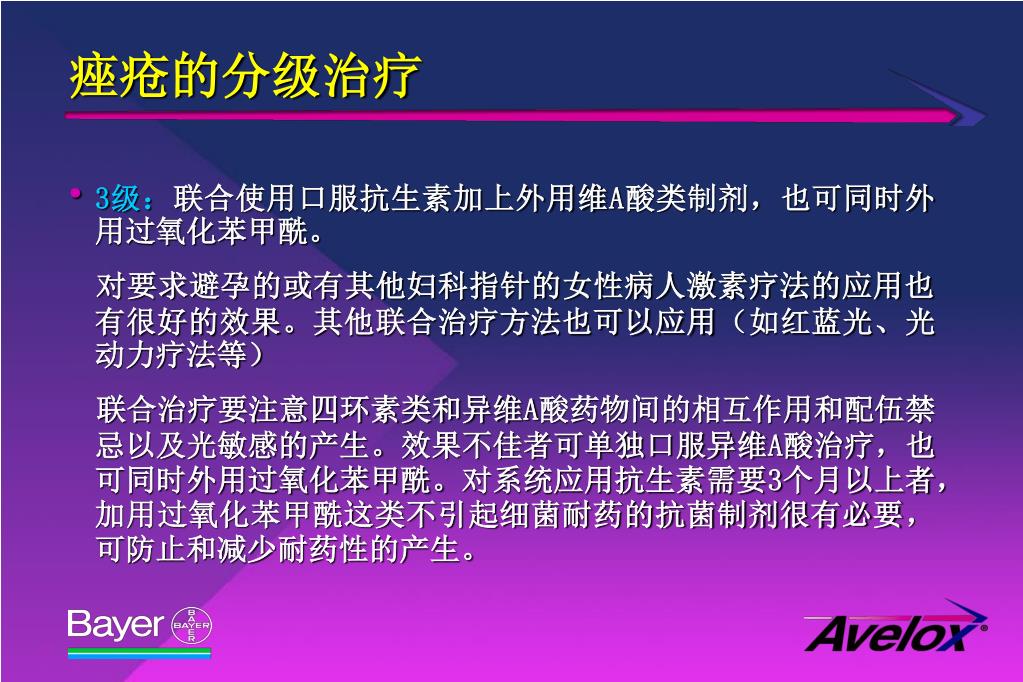 痤疮的分级治疗

• 3级：联合使用口服抗生素加上外用维A酸类制剂，也可同时外用过氧化苯甲酰。

对要求避孕的或有其他妇科指针的女性病人激素疗法的应用也有很好的效果。其他联合治疗方法也可以应用（如红蓝光、光动力疗法等）

联合治疗要注意四环素类和异维A酸药物间的相互作用和配伍禁忌以及光敏感的产生。效果不佳者可单独口服异维A酸治疗，也可同时外用过氧化苯甲酰。对系统应用抗生素需要3个月以上者，加用过氧化苯甲酰这类不引起细菌耐药的抗菌制剂很有必要，可防止和减少耐药性的产生。

Bayer BAYER

Avelox®